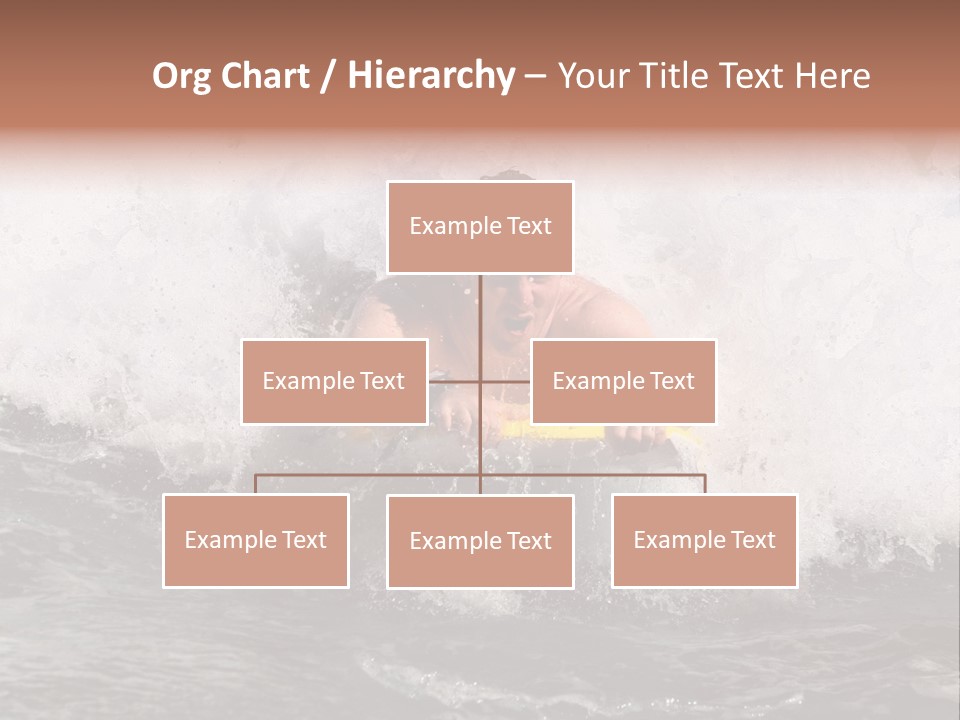 Org Chart / Hierarchy – Your Title Text Here

Example Text

Example Text

Example Text

Example Text

Example Text

Example Text